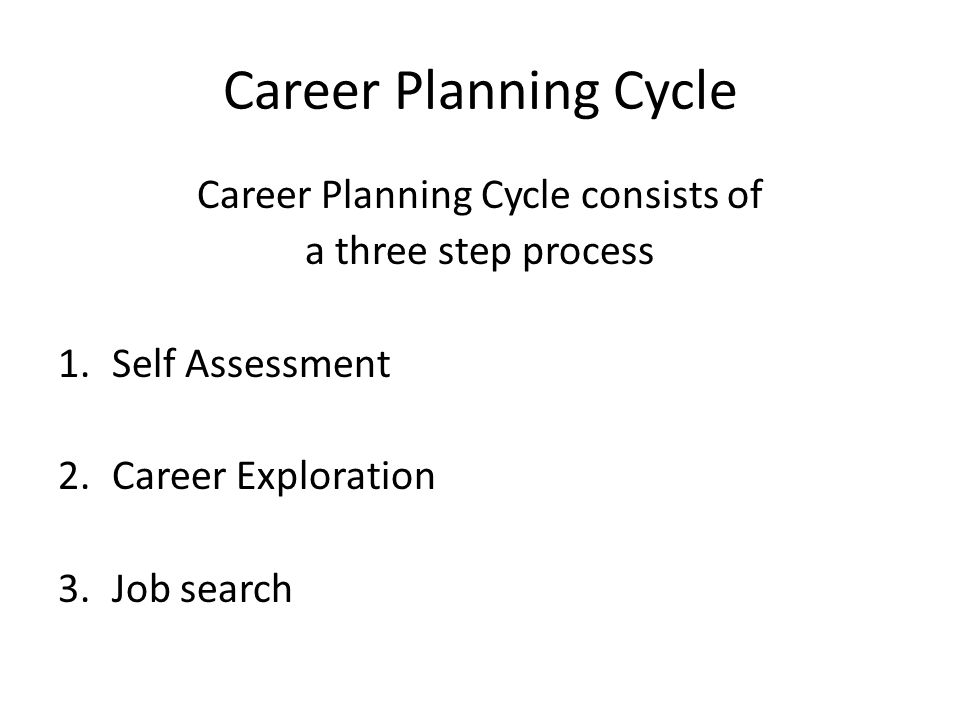 Career Planning Cycle

Career Planning Cycle consists of a three step process

1. Self Assessment

2. Career Exploration

3. Job search